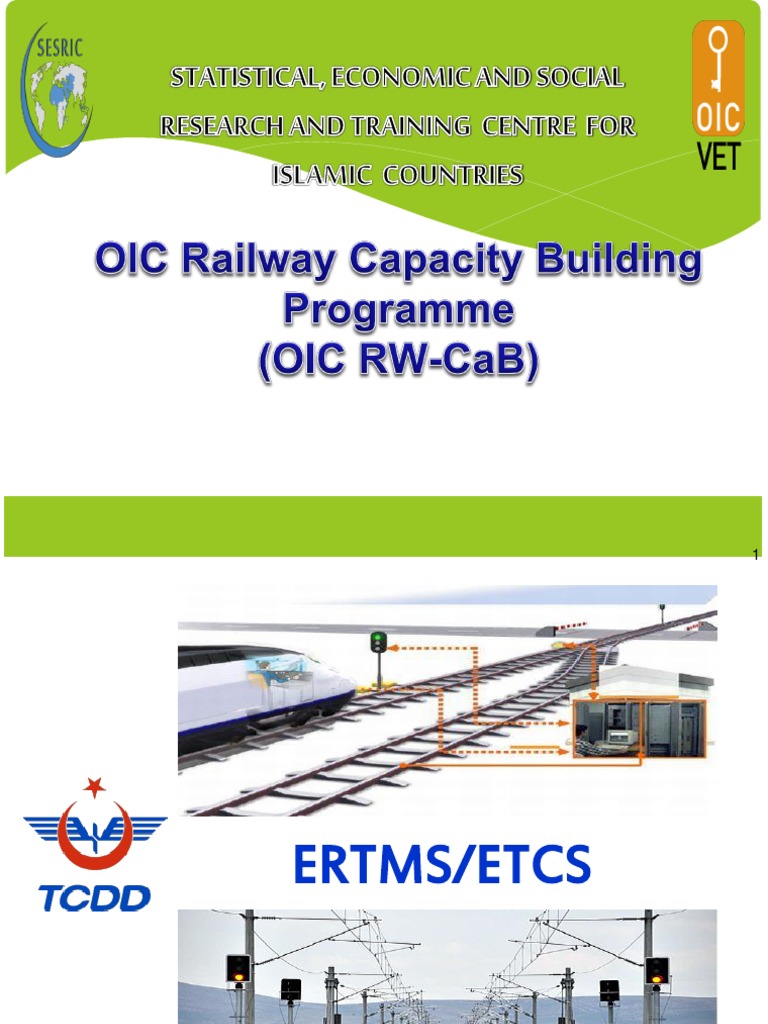 SESRIC

STATISTICAL, ECONOMIC AND SOCIAL RESEARCH AND TRAINING CENTRE FOR ISLAMIC COUNTRIES

OIC VET

OIC Railway Capacity Building Programme (OIC RW-CaB)

1

TCDD

ERTMS/ETCS